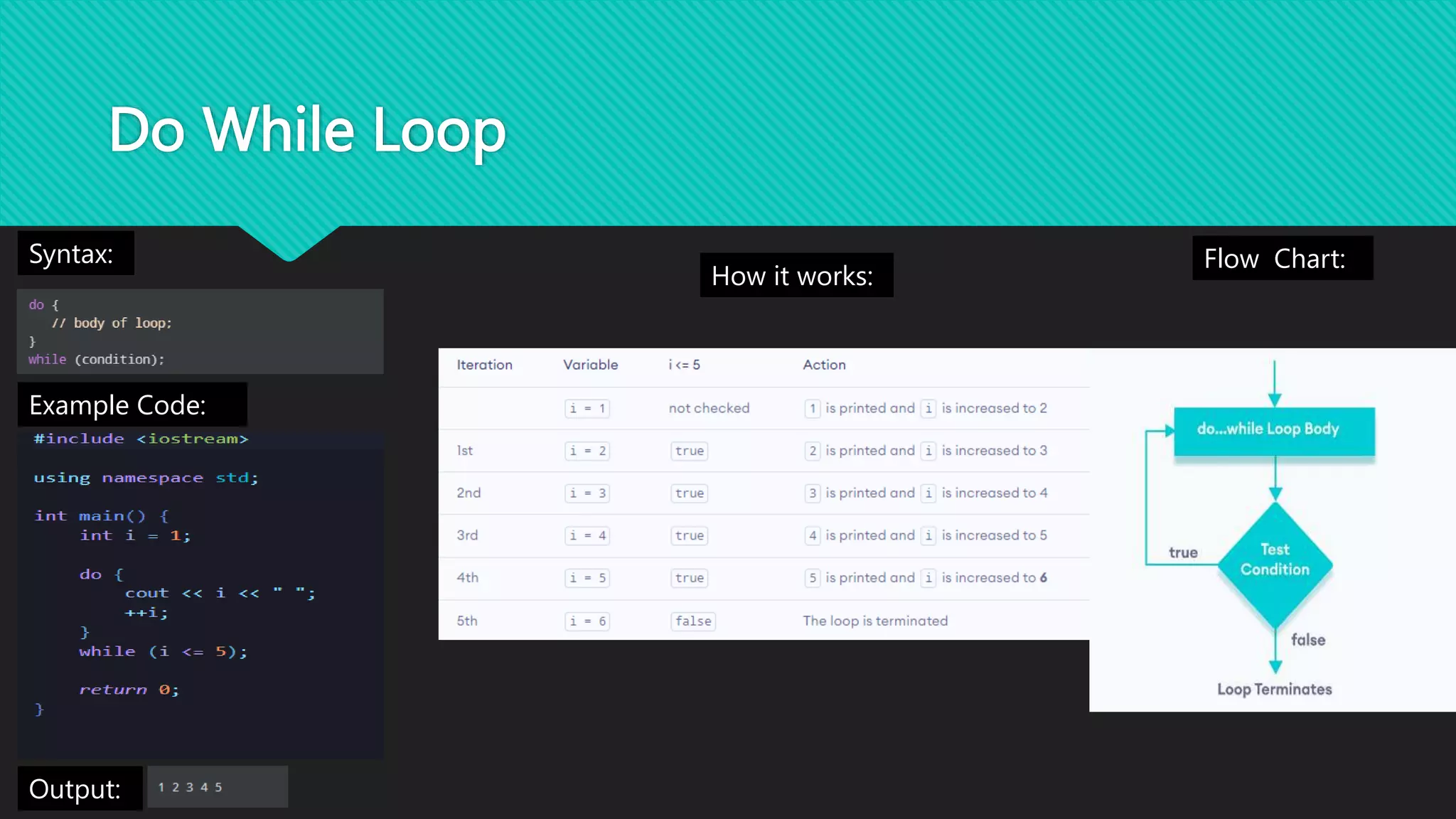 Do While Loop

Syntax:

do {
   // body of loop;
}
while (condition);

Example Code:

#include <iostream>

using namespace std;

int main() {
    int i = 1;

    do {
        cout << i << " ";
        ++i;
    }
    while (i <= 5);

    return 0;
}

Output: 1 2 3 4 5

How it works:

| Iteration | Variable | i <= 5 | Action |
|---|---|---|---|
| | i = 1 | not checked | 1 is printed and i is increased to 2 |
| 1st | i = 2 | true | 2 is printed and i is increased to 3 |
| 2nd | i = 3 | true | 3 is printed and i is increased to 4 |
| 3rd | i = 4 | true | 4 is printed and i is increased to 5 |
| 4th | i = 5 | true | 5 is printed and i is increased to 6 |
| 5th | i = 6 | false | The loop is terminated |

Flow Chart:

do...while Loop Body

Test Condition

true

false

Loop Terminates